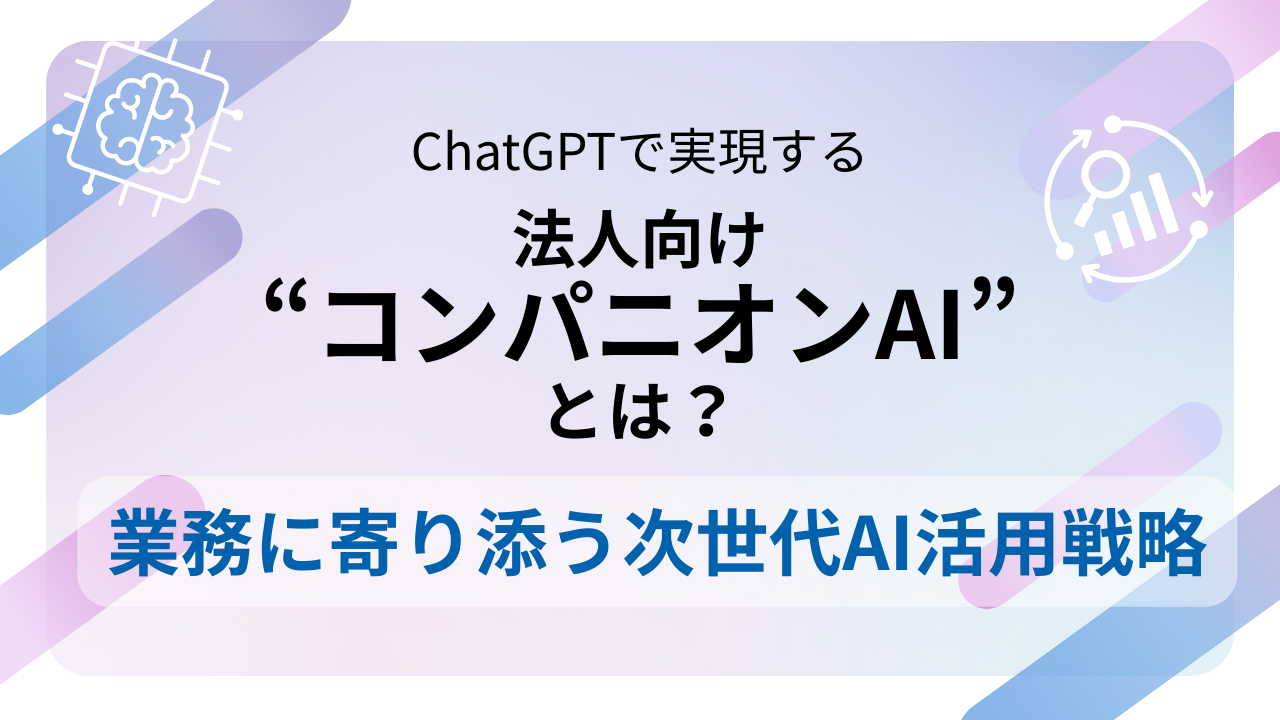 ChatGPTで実現する
法人向け
“コンパニオンAI”
とは？

業務に寄り添う次世代AI活用戦略